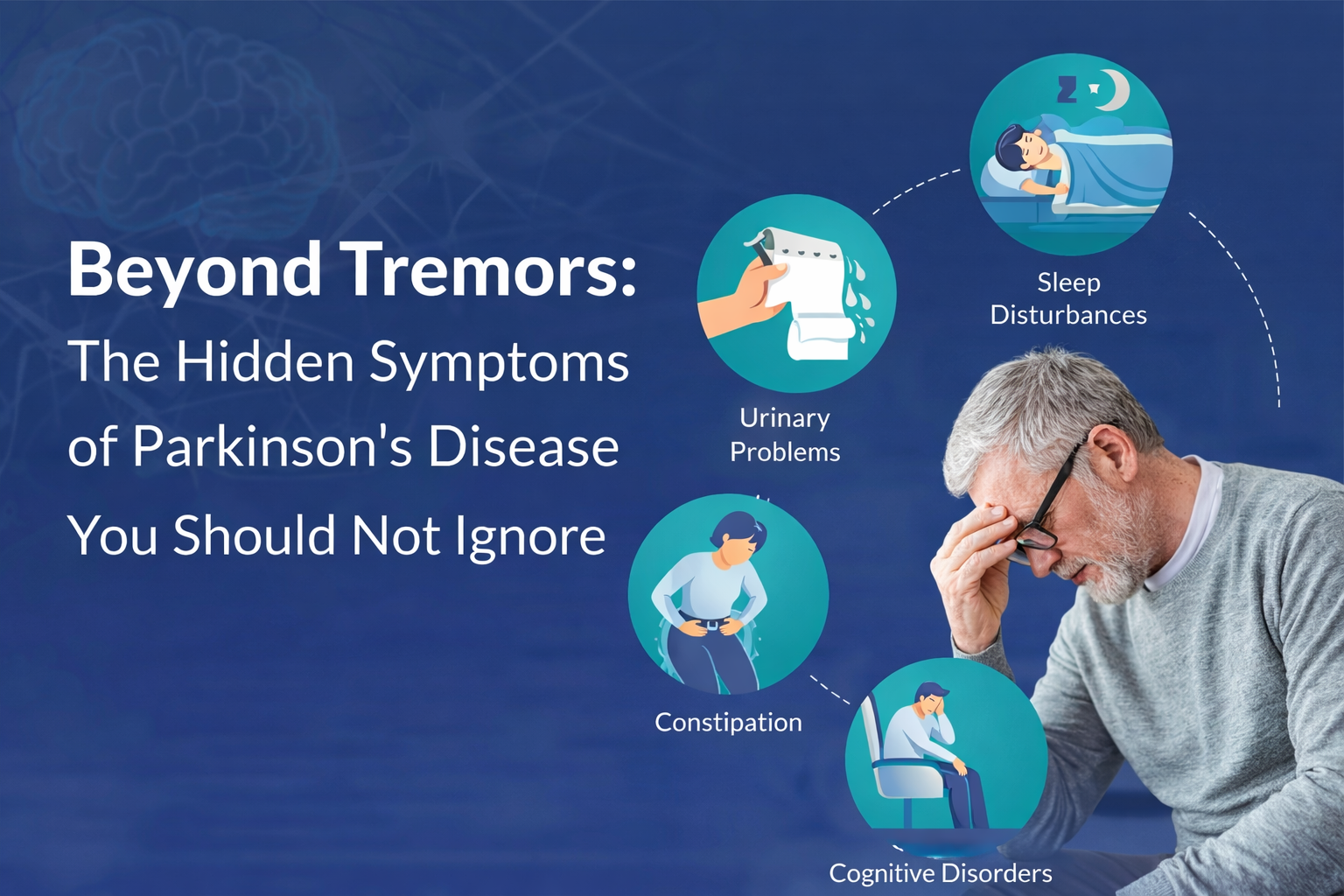 Beyond Tremors:
The Hidden Symptoms of Parkinson's Disease You Should Not Ignore

Sleep Disturbances

Urinary Problems

Constipation

Cognitive Disorders